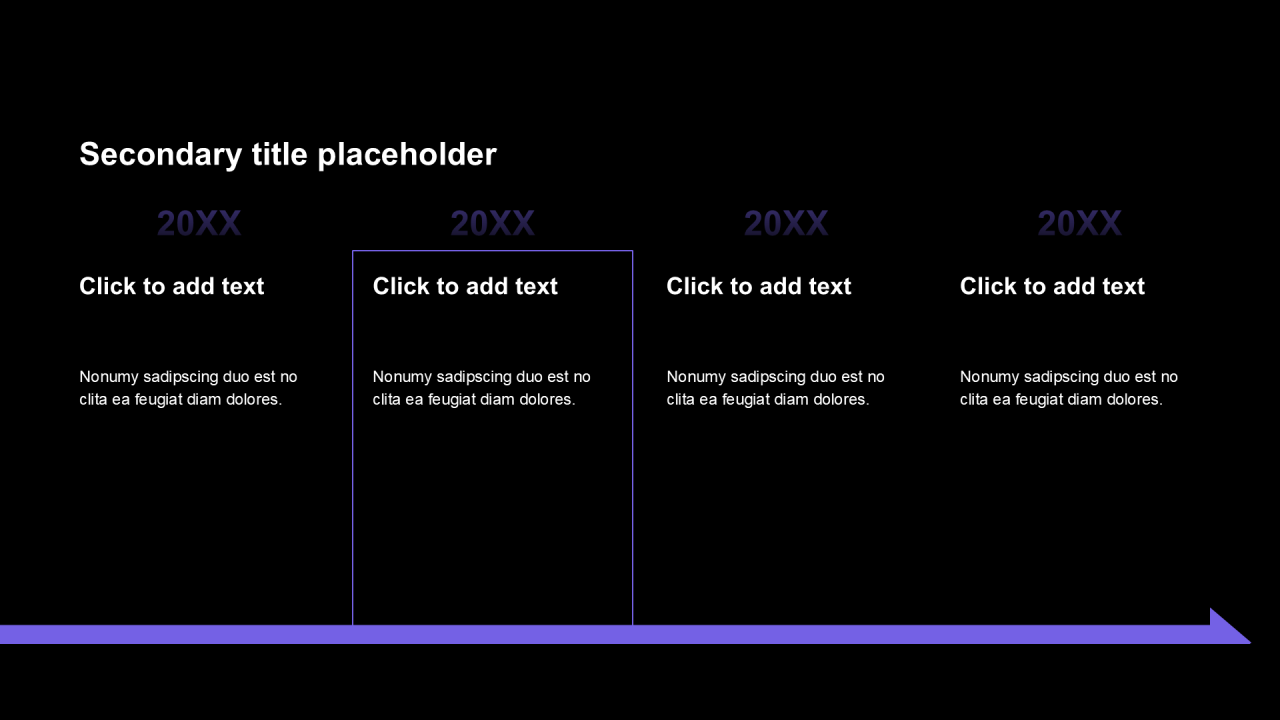 Secondary title placeholder

20XX

Click to add text

Nonumy sadipscing duo est no clita ea feugiat diam dolores.

20XX

Click to add text

Nonumy sadipscing duo est no clita ea feugiat diam dolores.

20XX

Click to add text

Nonumy sadipscing duo est no clita ea feugiat diam dolores.

20XX

Click to add text

Nonumy sadipscing duo est no clita ea feugiat diam dolores.